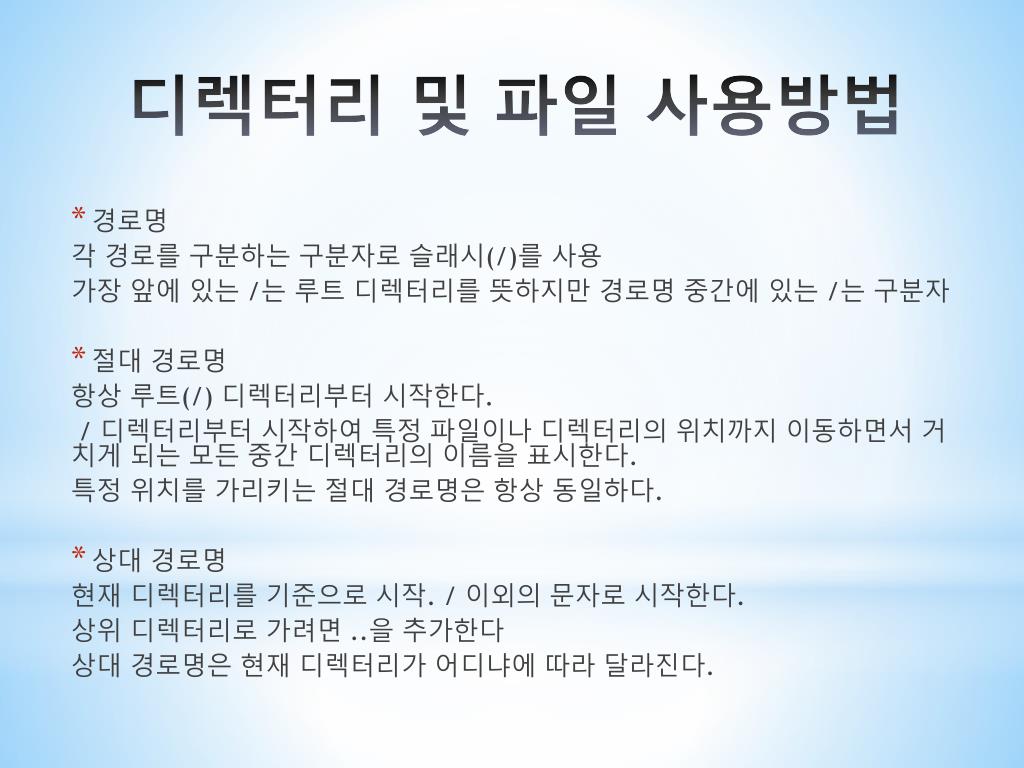 디렉터리 및 파일 사용방법

* 경로명
각 경로를 구분하는 구분자로 슬래시(/)를 사용
가장 앞에 있는 /는 루트 디렉터리를 뜻하지만 경로명 중간에 있는 /는 구분자

* 절대 경로명
항상 루트(/) 디렉터리부터 시작한다.
/ 디렉터리부터 시작하여 특정 파일이나 디렉터리의 위치까지 이동하면서 거치게 되는 모든 중간 디렉터리의 이름을 표시한다.
특정 위치를 가리키는 절대 경로명은 항상 동일하다.

* 상대 경로명
현재 디렉터리를 기준으로 시작. / 이외의 문자로 시작한다.
상위 디렉터리로 가려면 ..을 추가한다
상대 경로명은 현재 디렉터리가 어디냐에 따라 달라진다.